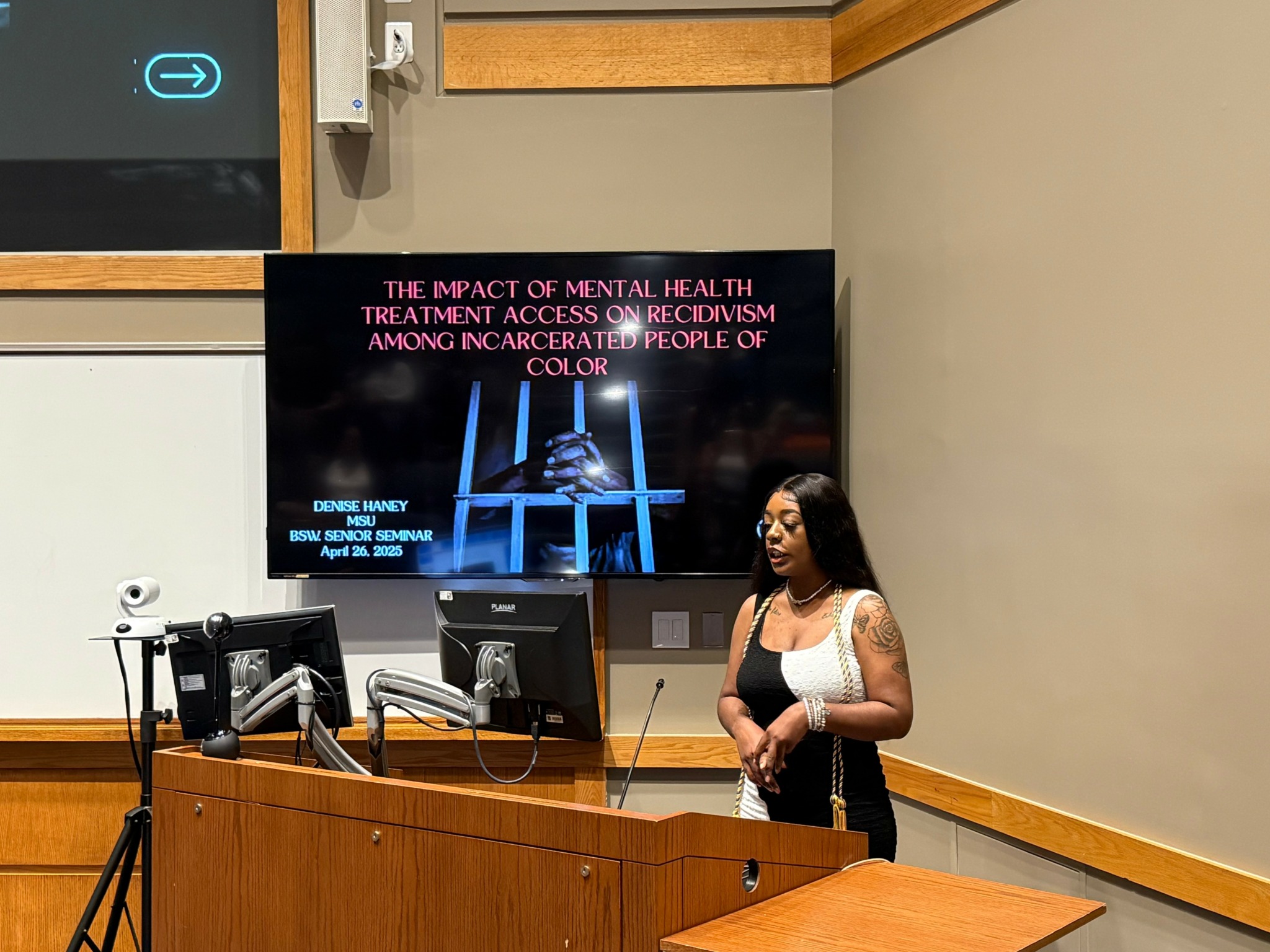 THE IMPACT OF MENTAL HEALTH TREATMENT ACCESS ON RECIDIVISM AMONG INCARCERATED PEOPLE OF COLOR

DENISE HANEY
MSU
BSW. SENIOR SEMINAR
April 26, 2025

PLANAR